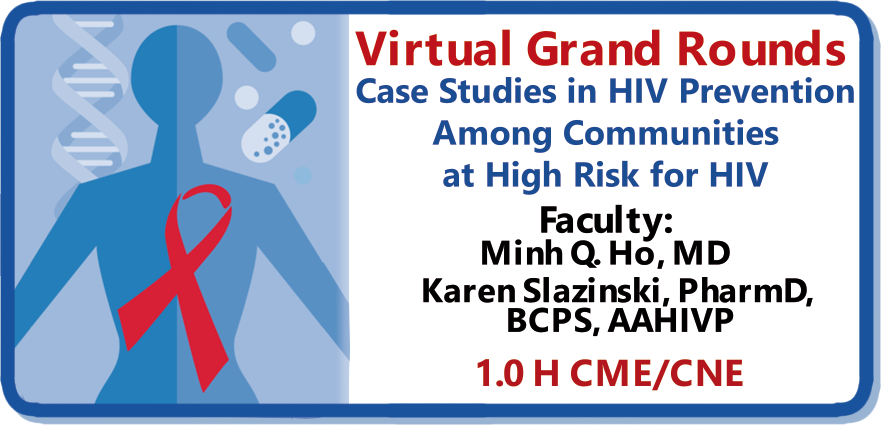 Virtual Grand Rounds

Case Studies in HIV Prevention Among Communities at High Risk for HIV

Faculty:
Minh Q. Ho, MD
Karen Slazinski, PharmD, BCPS, AAHIVP

1.0 H CME/CNE